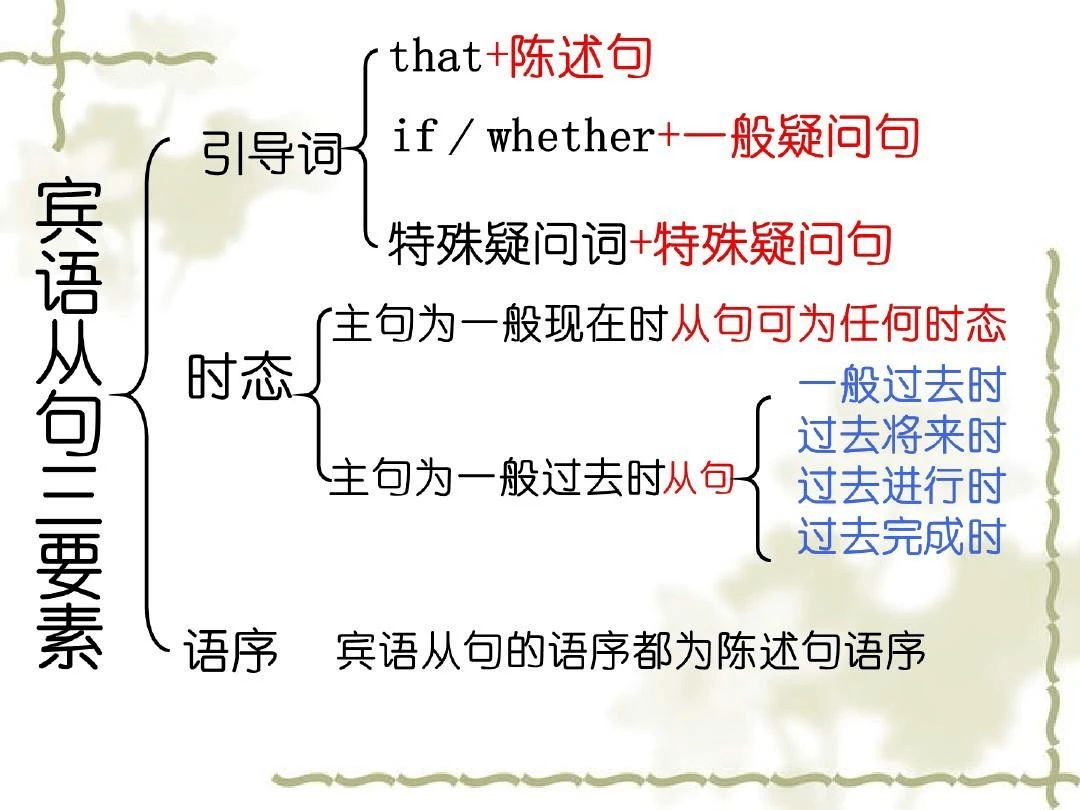 宾语从句三要素

引导词
that+陈述句
if / whether+一般疑问句
特殊疑问词+特殊疑问句

时态
主句为一般现在时从句可为任何时态
主句为一般过去时从句
一般过去时
过去将来时
过去进行时
过去完成时

语序　宾语从句的语序都为陈述句语序